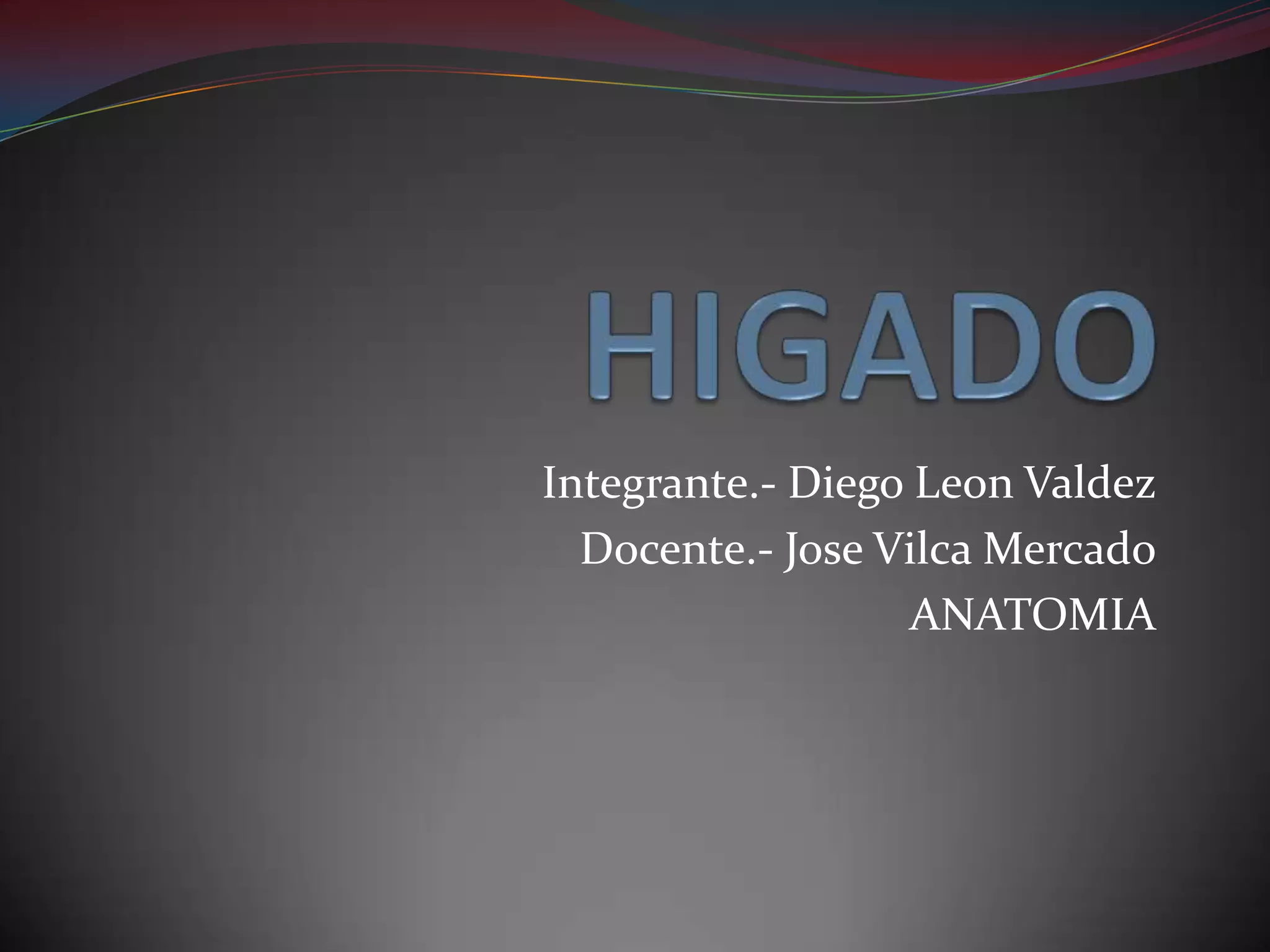 HIGADO

Integrante.- Diego Leon Valdez
Docente.- Jose Vilca Mercado
ANATOMIA